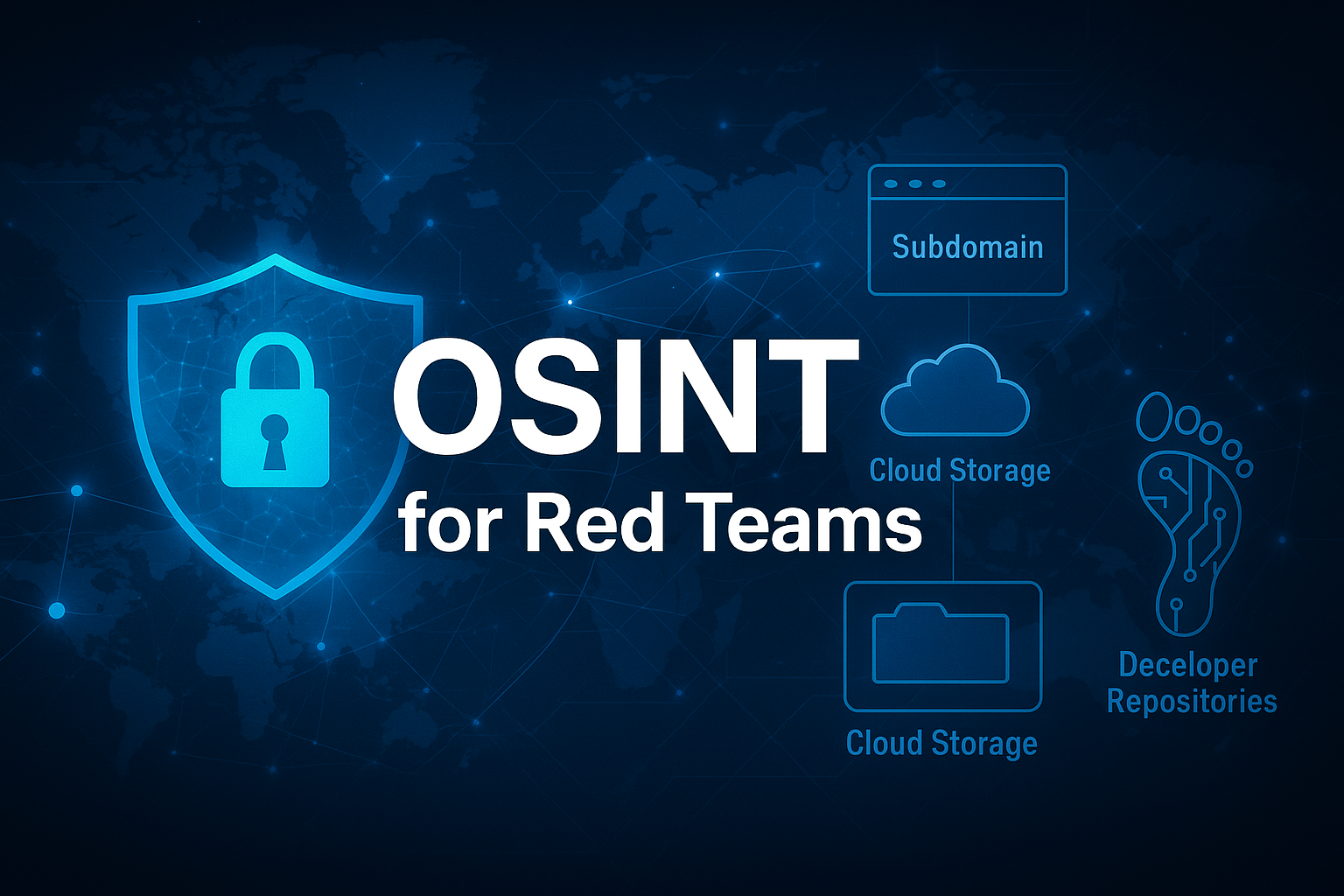 OSINT
for Red Teams

Subdomain

Cloud Storage

Cloud Storage

Deceloper
Repositories